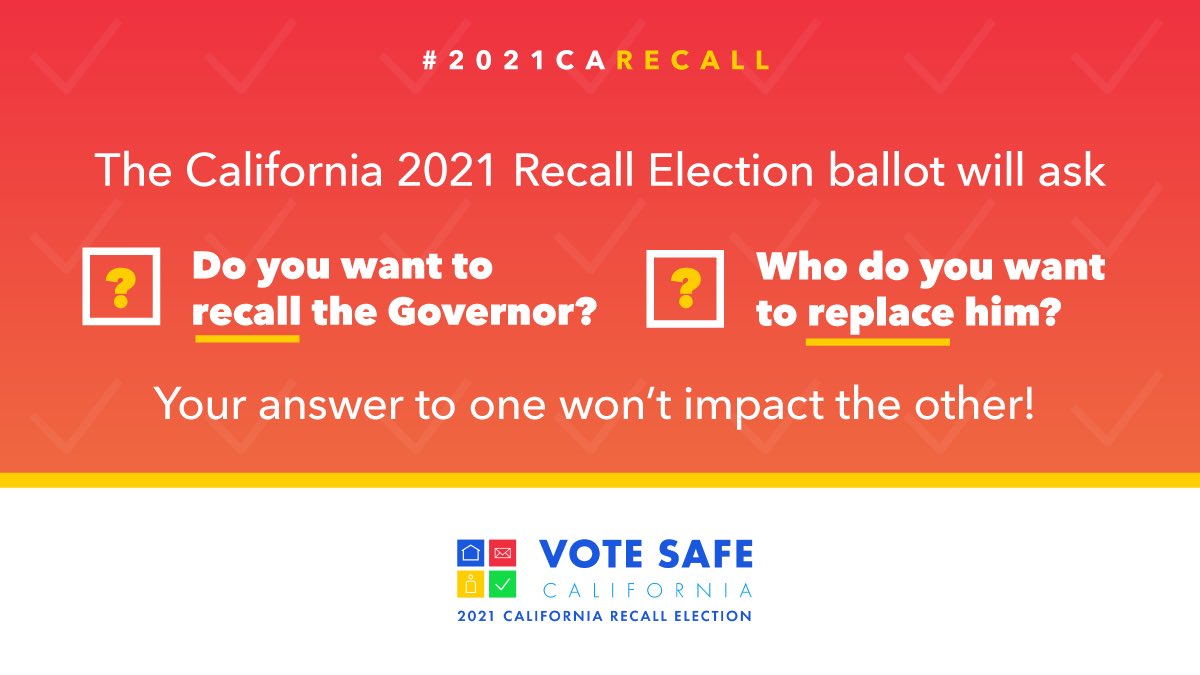 #2021CARECALL

The California 2021 Recall Election ballot will ask

? Do you want to recall the Governor?

? Who do you want to replace him?

Your answer to one won't impact the other!

VOTE SAFE
CALIFORNIA
2021 CALIFORNIA RECALL ELECTION